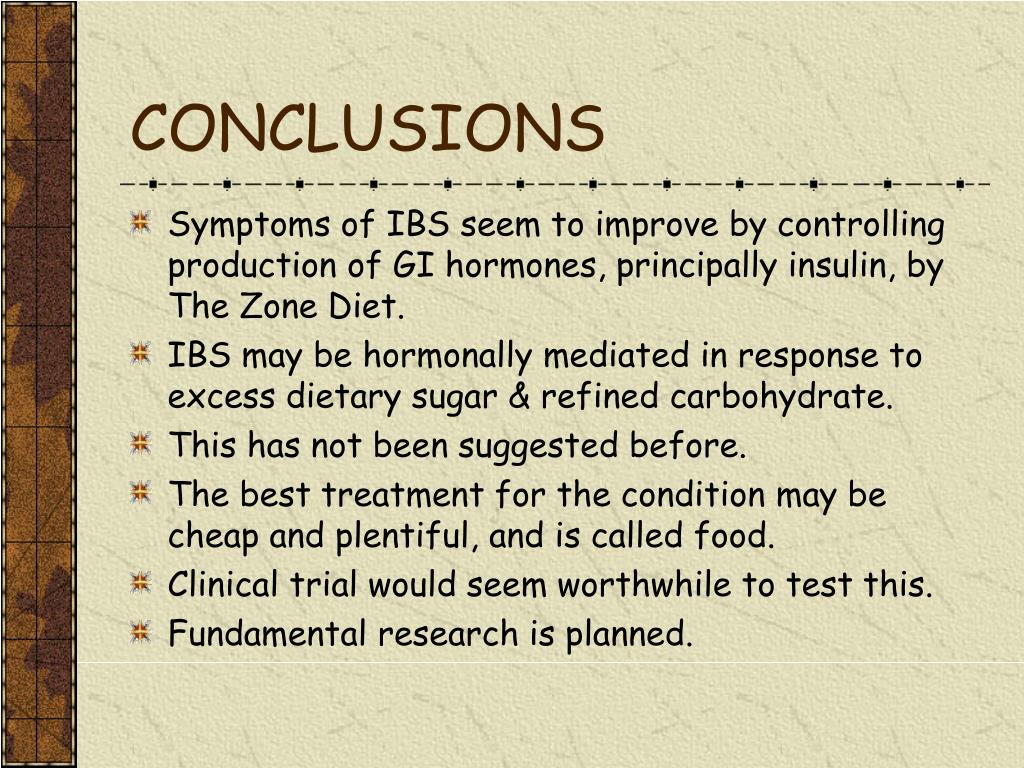 CONCLUSIONS

Symptoms of IBS seem to improve by controlling production of GI hormones, principally insulin, by The Zone Diet.

IBS may be hormonally mediated in response to excess dietary sugar & refined carbohydrate.

This has not been suggested before.

The best treatment for the condition may be cheap and plentiful, and is called food.

Clinical trial would seem worthwhile to test this.

Fundamental research is planned.